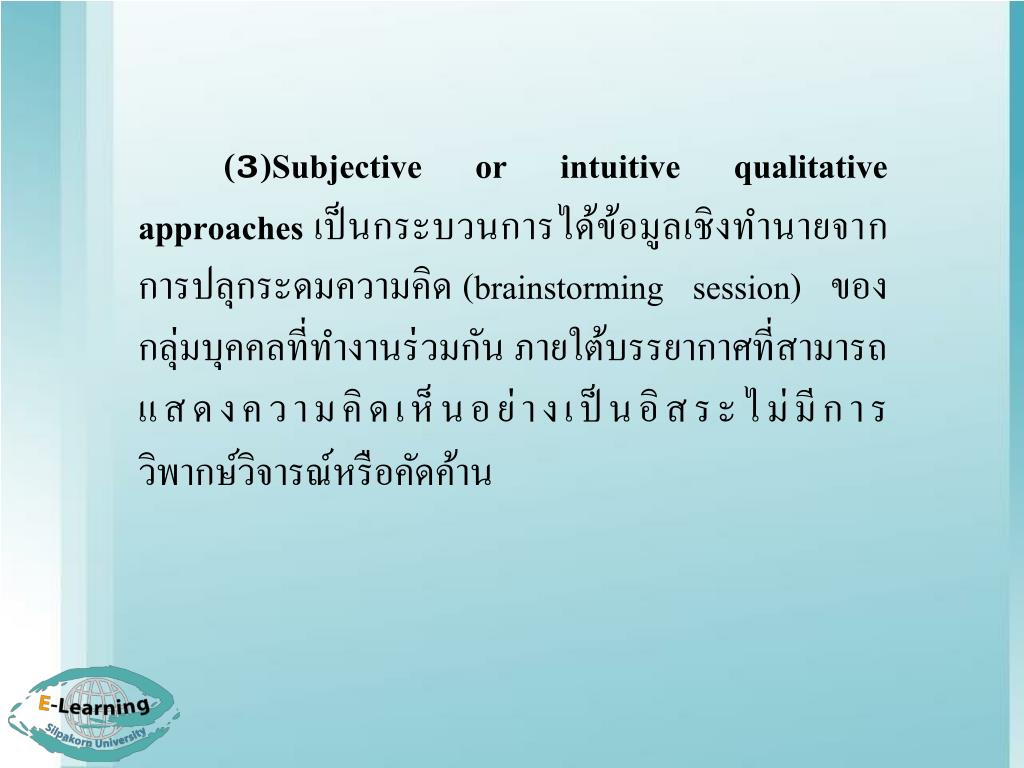 (3)Subjective or intuitive qualitative approaches เป็นกระบวนการได้ข้อมูลเชิงทำนายจากการปลุกระดมความคิด (brainstorming session) ของกลุ่มบุคคลที่ทำงานร่วมกัน ภายใต้บรรยากาศที่สามารถแสดงความคิดเห็นอย่างเป็นอิสระไม่มีการวิพากษ์วิจารณ์หรือคัดค้าน

E-Learning
Silpakorn University